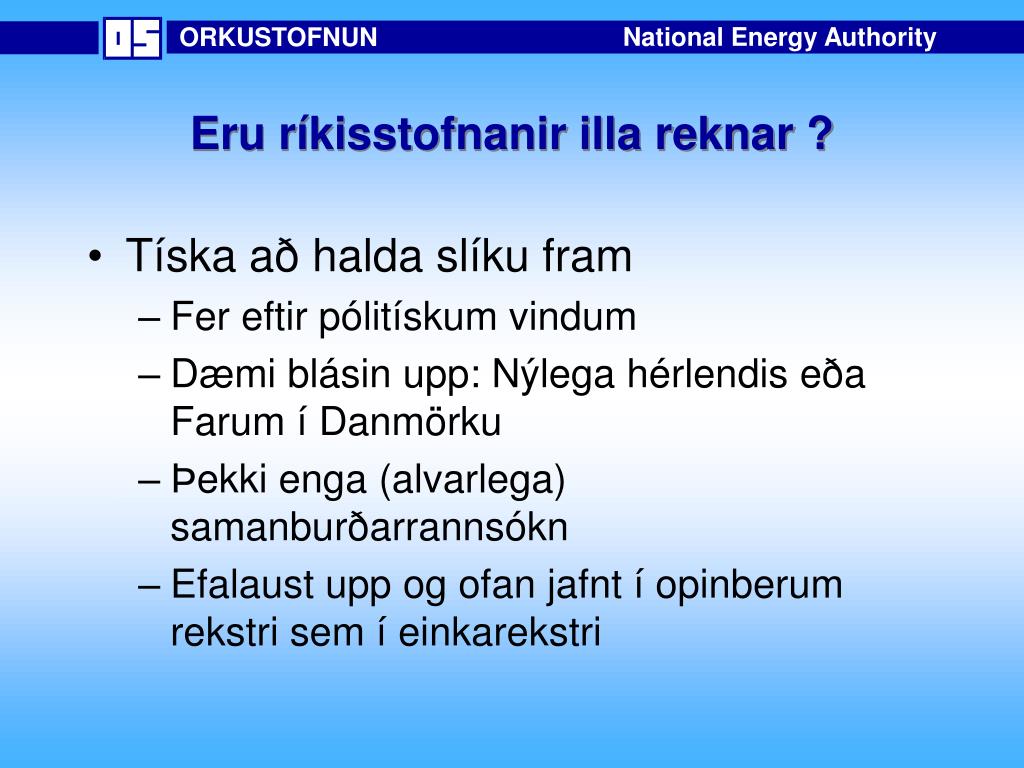 OS ORKUSTOFNUN National Energy Authority

Eru ríkisstofnanir illa reknar ?

• Tíska að halda slíku fram
– Fer eftir pólitískum vindum
– Dæmi blásin upp: Nýlega hérlendis eða Farum í Danmörku
– Þekki enga (alvarlega) samanburðarrannsókn
– Efalaust upp og ofan jafnt í opinberum rekstri sem í einkarekstri